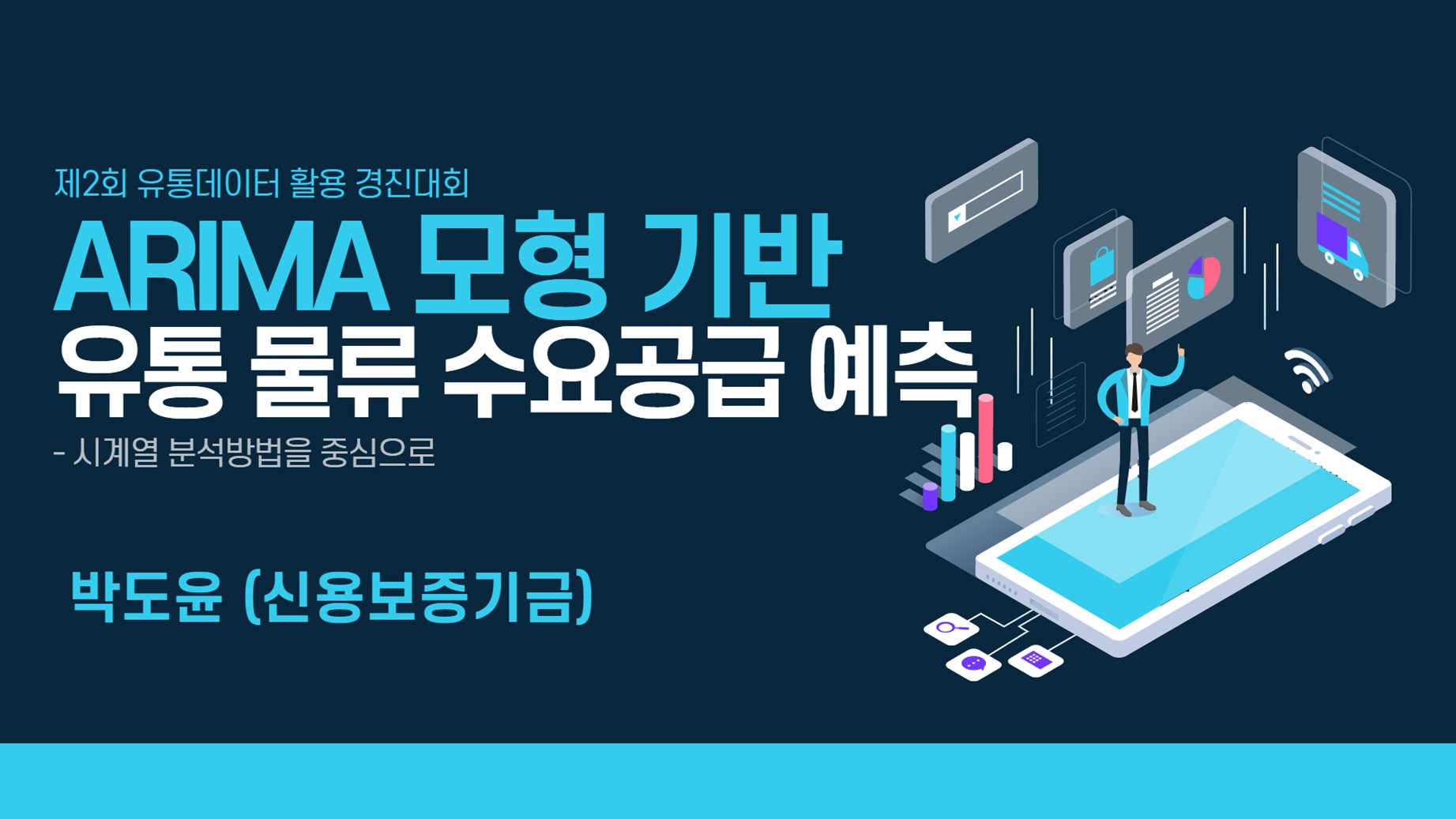 제2회 유통데이터 활용 경진대회

ARIMA 모형 기반
유통 물류 수요공급 예측

- 시계열 분석방법을 중심으로

박도윤 (신용보증기금)